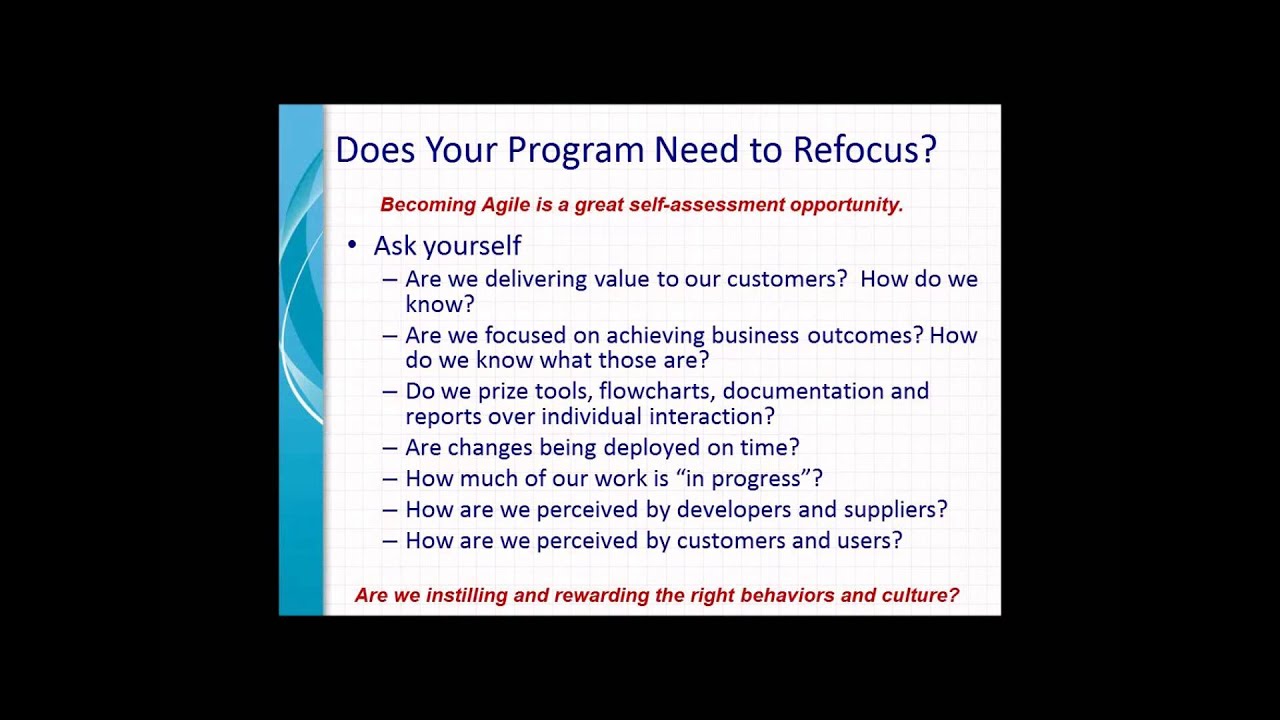 Does Your Program Need to Refocus?

Becoming Agile is a great self-assessment opportunity.

• Ask yourself
– Are we delivering value to our customers? How do we know?
– Are we focused on achieving business outcomes? How do we know what those are?
– Do we prize tools, flowcharts, documentation and reports over individual interaction?
– Are changes being deployed on time?
– How much of our work is “in progress”?
– How are we perceived by developers and suppliers?
– How are we perceived by customers and users?

Are we instilling and rewarding the right behaviors and culture?